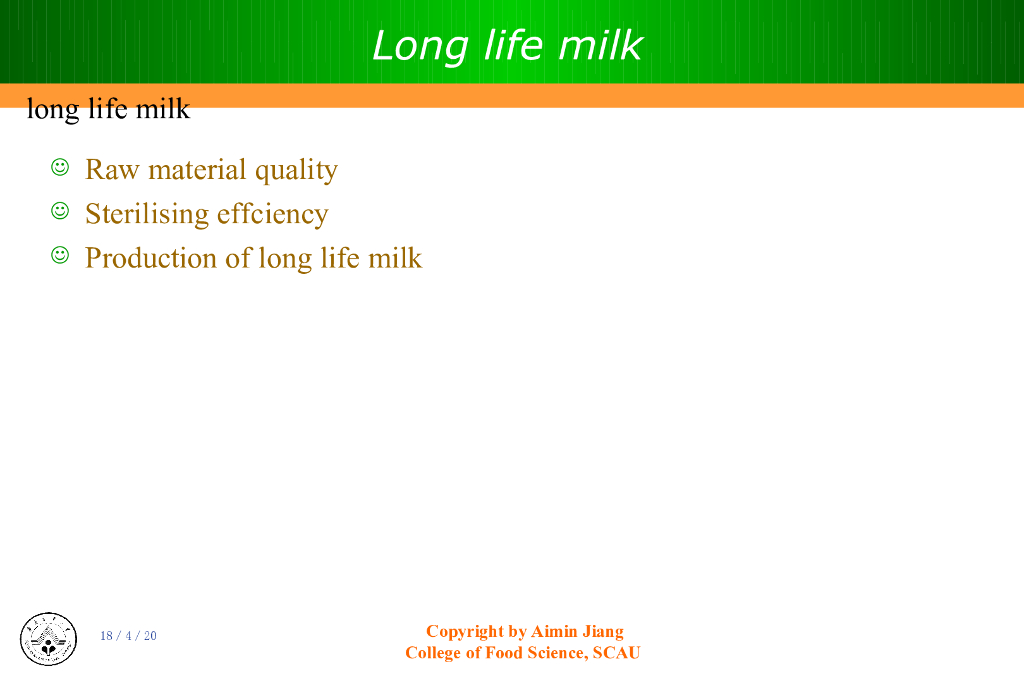 Long life milk

long life milk

☺ Raw material quality
☺ Sterilising effciency
☺ Production of long life milk

18 / 4 / 20

Copyright by Aimin Jiang
College of Food Science, SCAU